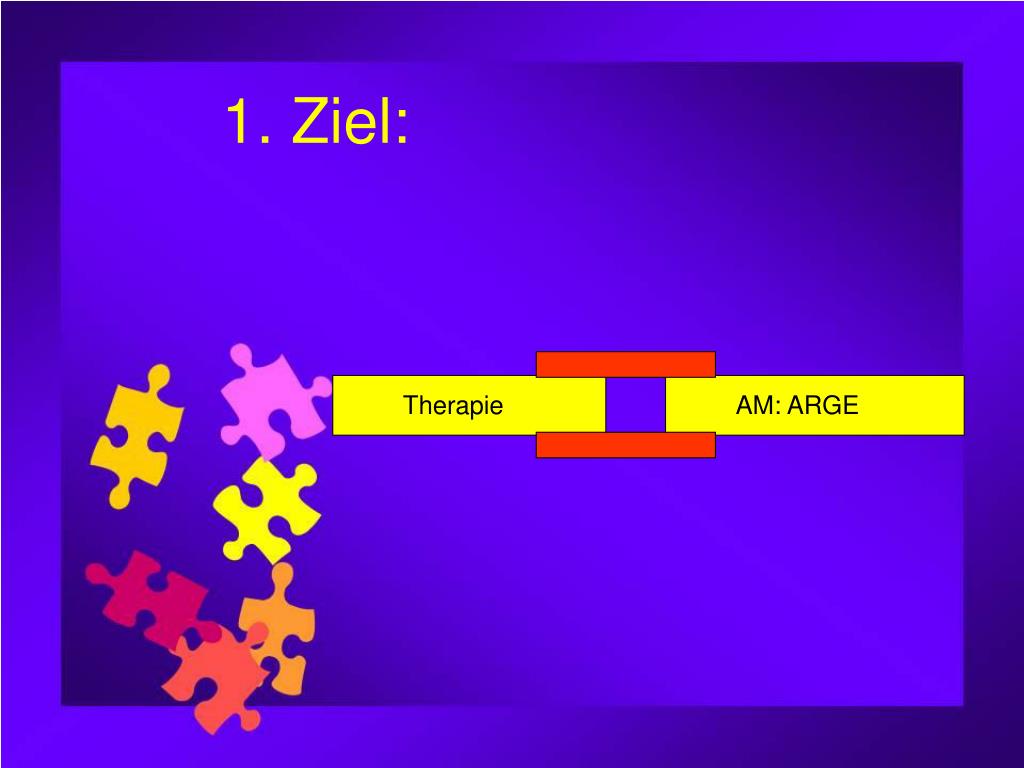 1. Ziel:

Therapie

AM: ARGE